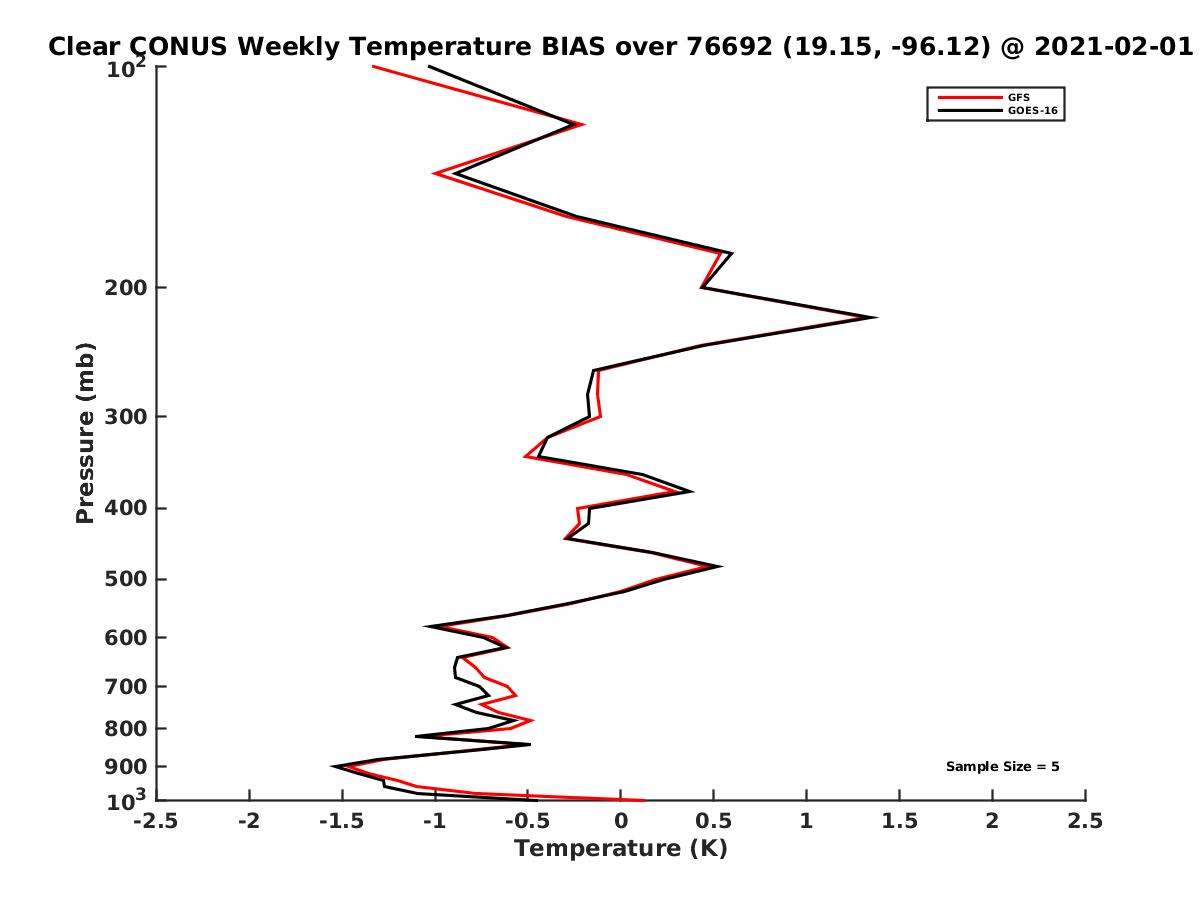 Clear CONUS Weekly Temperature BIAS over 76692 (19.15, -96.12) @ 2021-02-01

GFS
GOES-16

Pressure (mb)

$10^2$
200
300
400
500
600
700
800
900
$10^3$

Sample Size = 5

-2.5 -2 -1.5 -1 -0.5 0 0.5 1 1.5 2 2.5

Temperature (K)